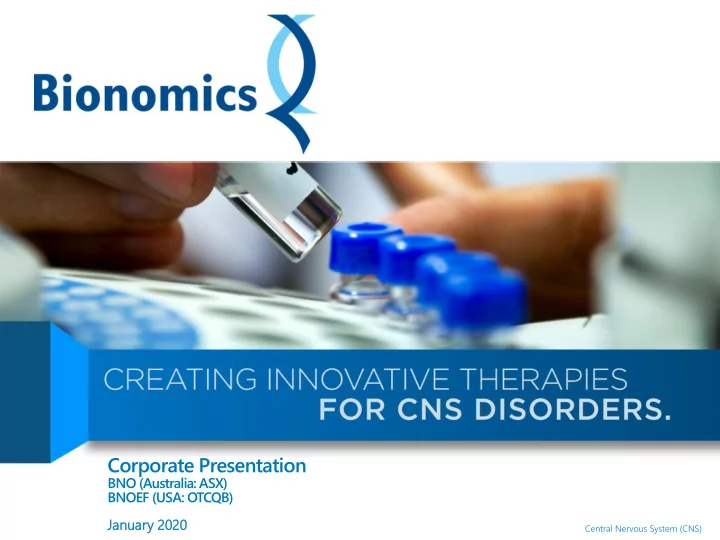 Bionomics

CREATING INNOVATIVE THERAPIES
FOR CNS DISORDERS.

Corporate Presentation
BNO (Australia: ASX)
BNOEF (USA: OTCQB)

January 2020

Central Nervous System (CNS)